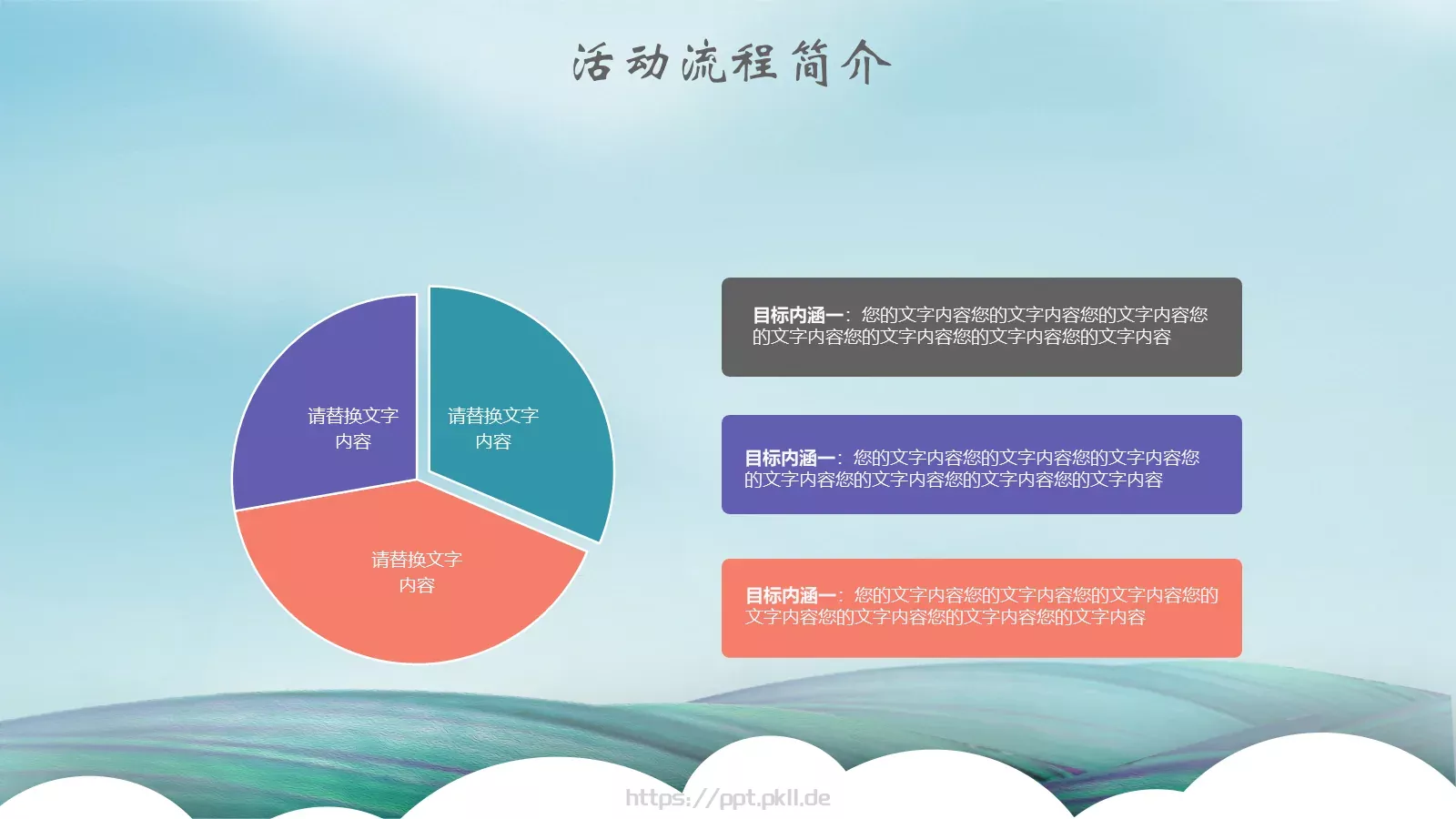 活动流程简介

请替换文字内容

请替换文字内容

请替换文字内容

目标内涵一：您的文字内容您的文字内容您的文字内容您的文字内容您的文字内容您的文字内容您的文字内容

目标内涵一：您的文字内容您的文字内容您的文字内容您的文字内容您的文字内容您的文字内容您的文字内容

目标内涵一：您的文字内容您的文字内容您的文字内容您的文字内容您的文字内容您的文字内容您的文字内容

https://ppt.pkll.de